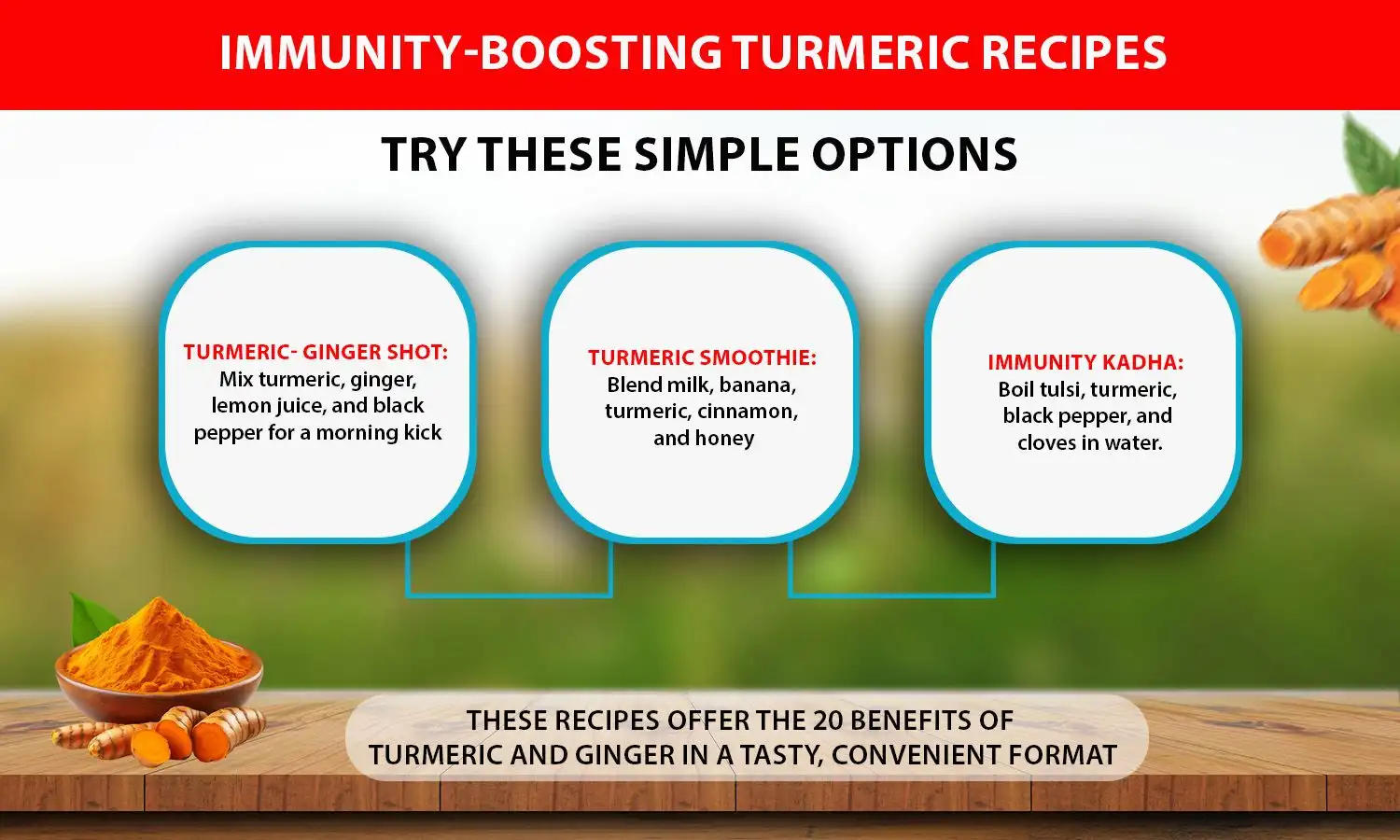 IMMUNITY-BOOSTING TURMERIC RECIPES

TRY THESE SIMPLE OPTIONS

TURMERIC- GINGER SHOT:
Mix turmeric, ginger, lemon juice, and black pepper for a morning kick

TURMERIC SMOOTHIE:
Blend milk, banana, turmeric, cinnamon, and honey

IMMUNITY KADHA:
Boil tulsi, turmeric, black pepper, and cloves in water.

THESE RECIPES OFFER THE 20 BENEFITS OF TURMERIC AND GINGER IN A TASTY, CONVENIENT FORMAT